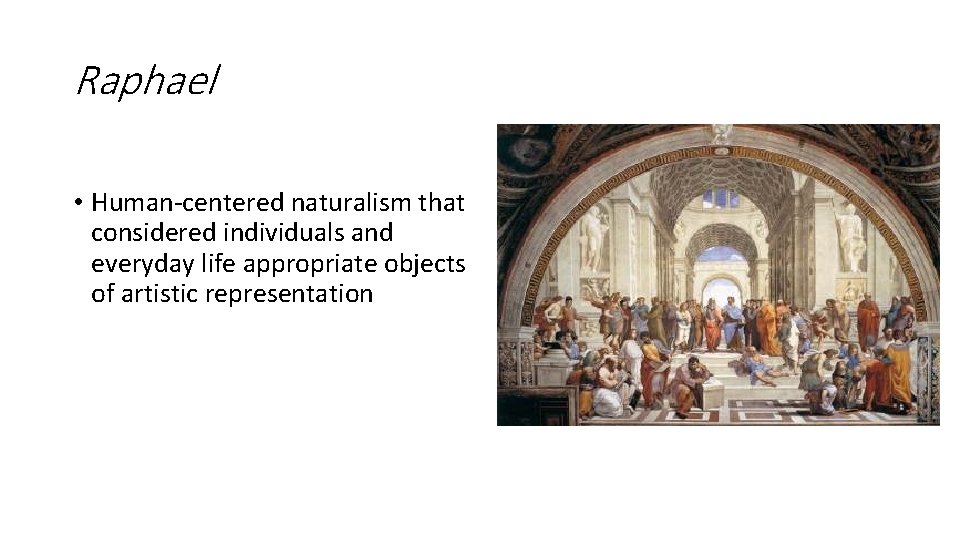 Raphael

• Human-centered naturalism that considered individuals and everyday life appropriate objects of artistic representation